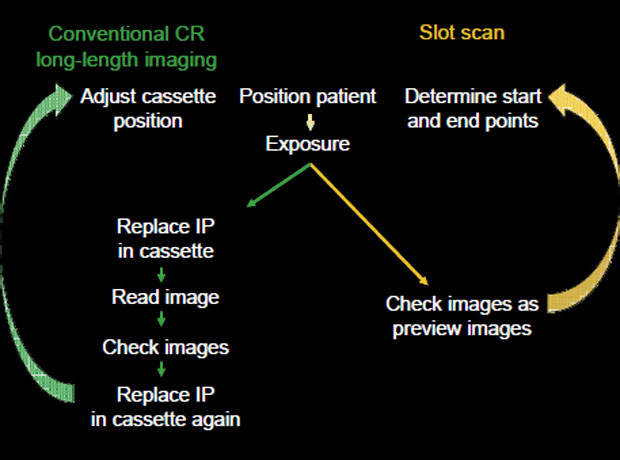 Conventional CR long-length imaging

Slot scan

Adjust cassette position

Position patient

Determine start and end points

Exposure

Replace IP in cassette

Read image

Check images

Replace IP in cassette again

Check images as preview images